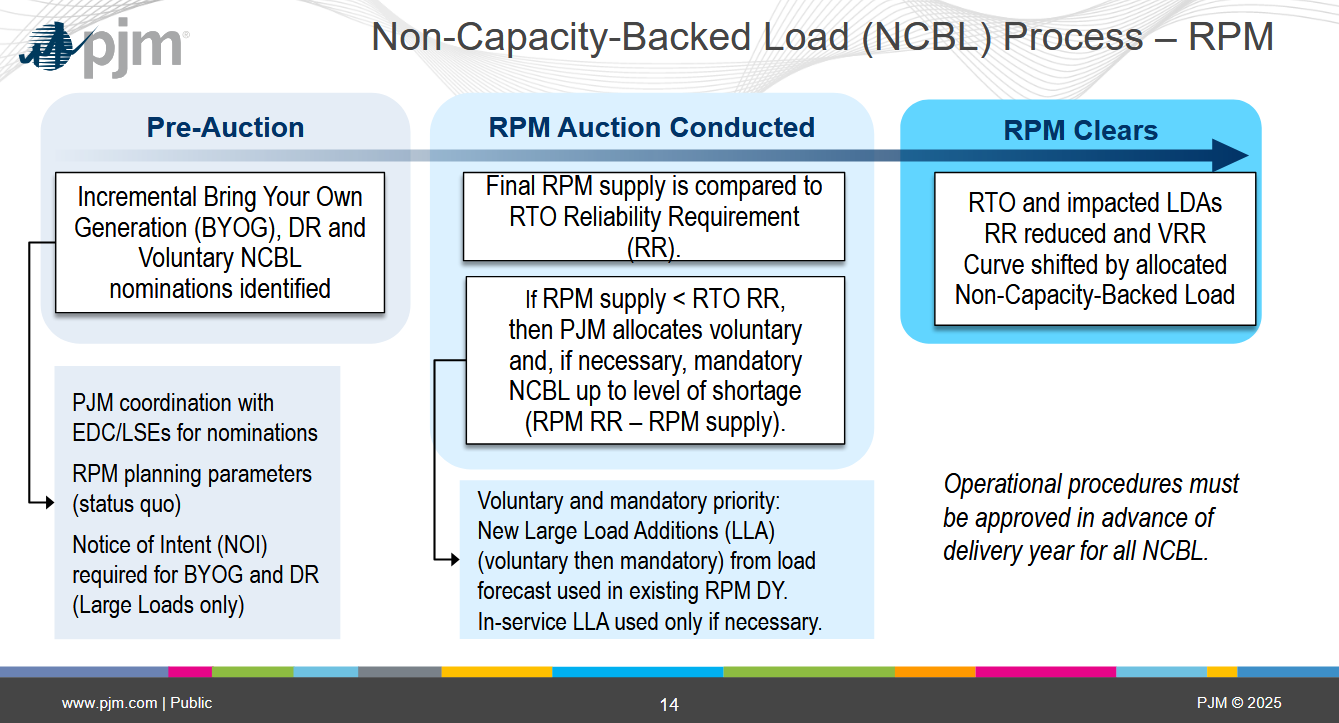 pjm

Non-Capacity-Backed Load (NCBL) Process – RPM

Pre-Auction

Incremental Bring Your Own Generation (BYOG), DR and Voluntary NCBL nominations identified

PJM coordination with EDC/LSEs for nominations

RPM planning parameters (status quo)

Notice of Intent (NOI) required for BYOG and DR (Large Loads only)

RPM Auction Conducted

Final RPM supply is compared to RTO Reliability Requirement (RR).

If RPM supply < RTO RR, then PJM allocates voluntary and, if necessary, mandatory NCBL up to level of shortage (RPM RR – RPM supply).

Voluntary and mandatory priority: New Large Load Additions (LLA) (voluntary then mandatory) from load forecast used in existing RPM DY. In-service LLA used only if necessary.

RPM Clears

RTO and impacted LDAs RR reduced and VRR Curve shifted by allocated Non-Capacity-Backed Load

Operational procedures must be approved in advance of delivery year for all NCBL.

www.pjm.com | Public

14

PJM © 2025